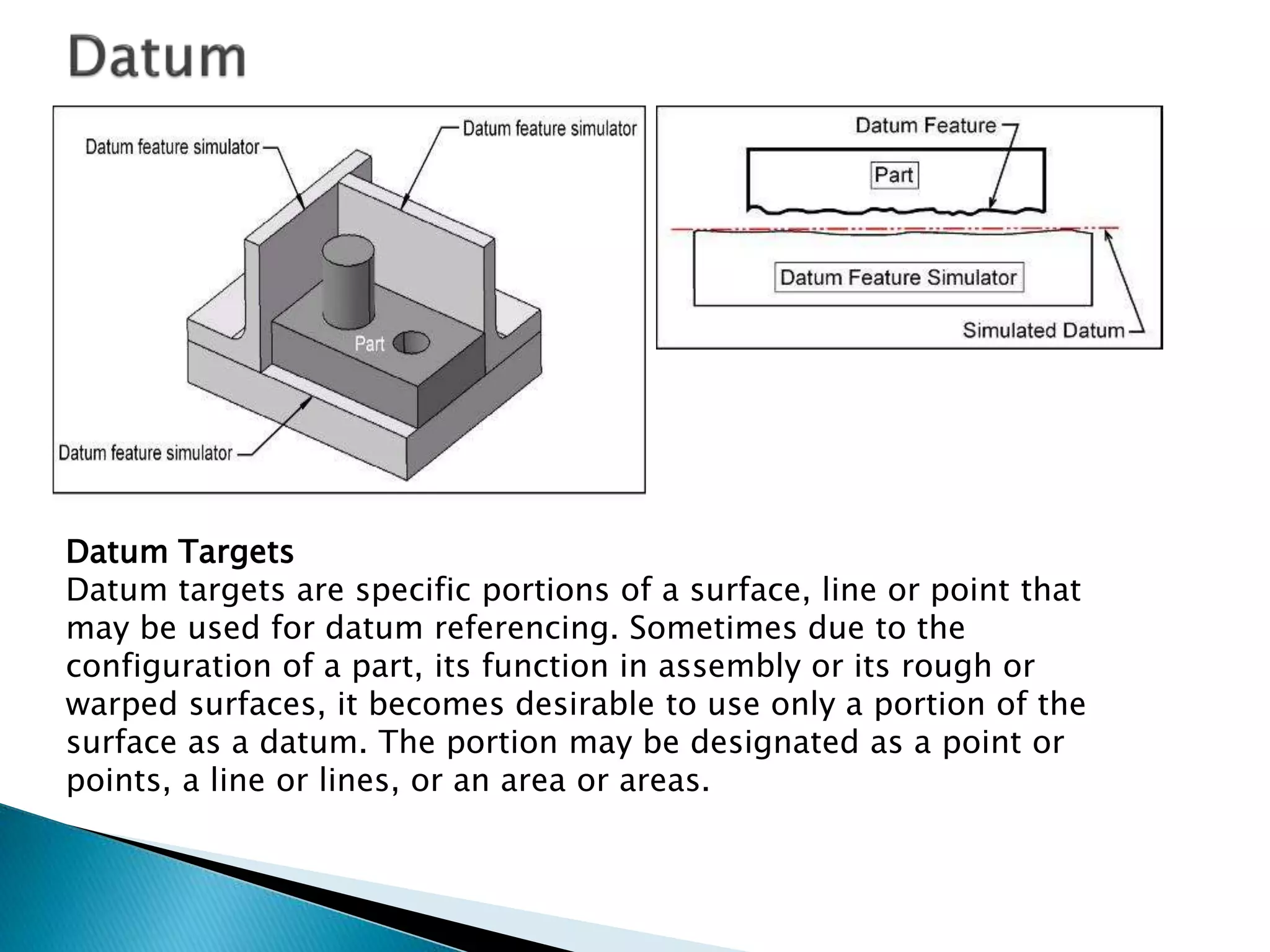 Datum

Datum feature simulator

Datum feature simulator

Part

Datum feature simulator

Datum Feature

Part

Datum Feature Simulator

Simulated Datum

Datum Targets
Datum targets are specific portions of a surface, line or point that may be used for datum referencing. Sometimes due to the configuration of a part, its function in assembly or its rough or warped surfaces, it becomes desirable to use only a portion of the surface as a datum. The portion may be designated as a point or points, a line or lines, or an area or areas.